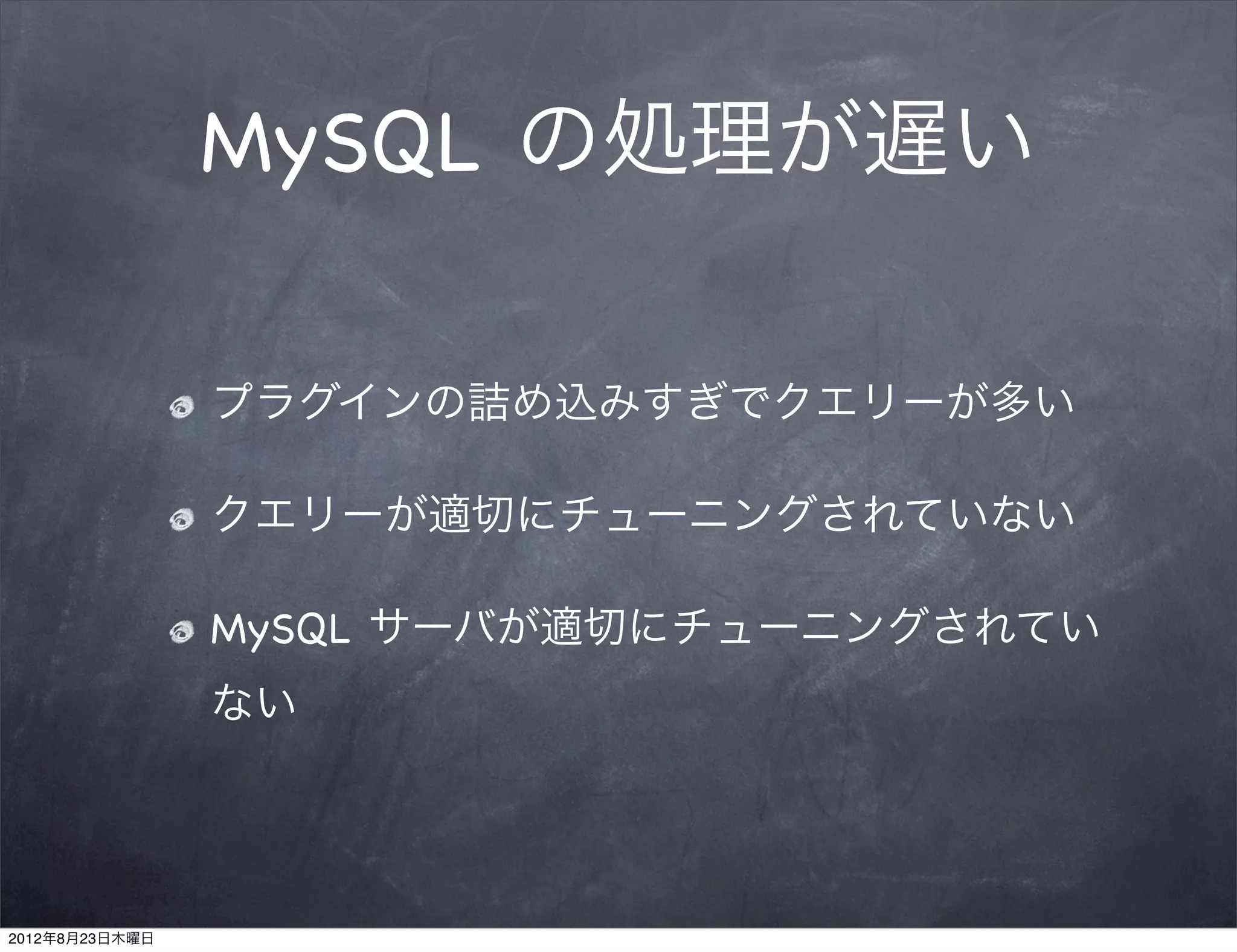 MySQL の処理が遅い

プラグインの詰め込みすぎでクエリーが多い

クエリーが適切にチューニングされていない

MySQL サーバが適切にチューニングされていない

2012年8月23日木曜日